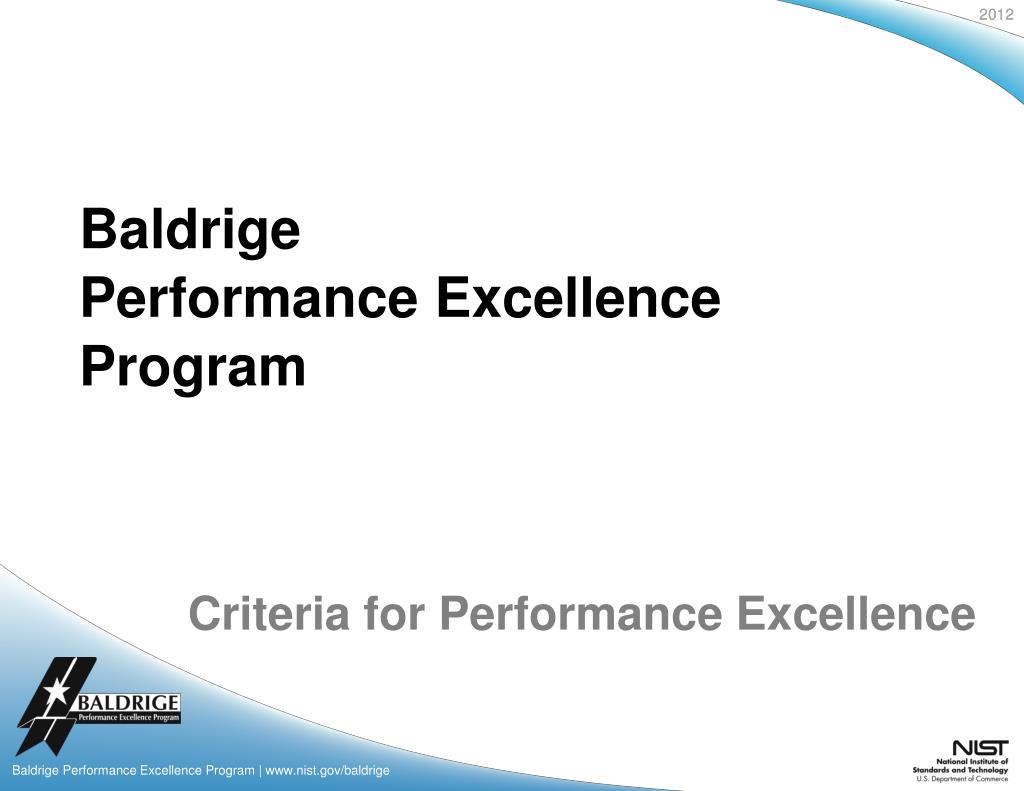 2012

Baldrige
Performance Excellence
Program

Criteria for Performance Excellence

BALDRIGE
Performance Excellence Program

Baldrige Performance Excellence Program | www.nist.gov/baldrige

NIST
National Institute of
Standards and Technology
U.S. Department of Commerce